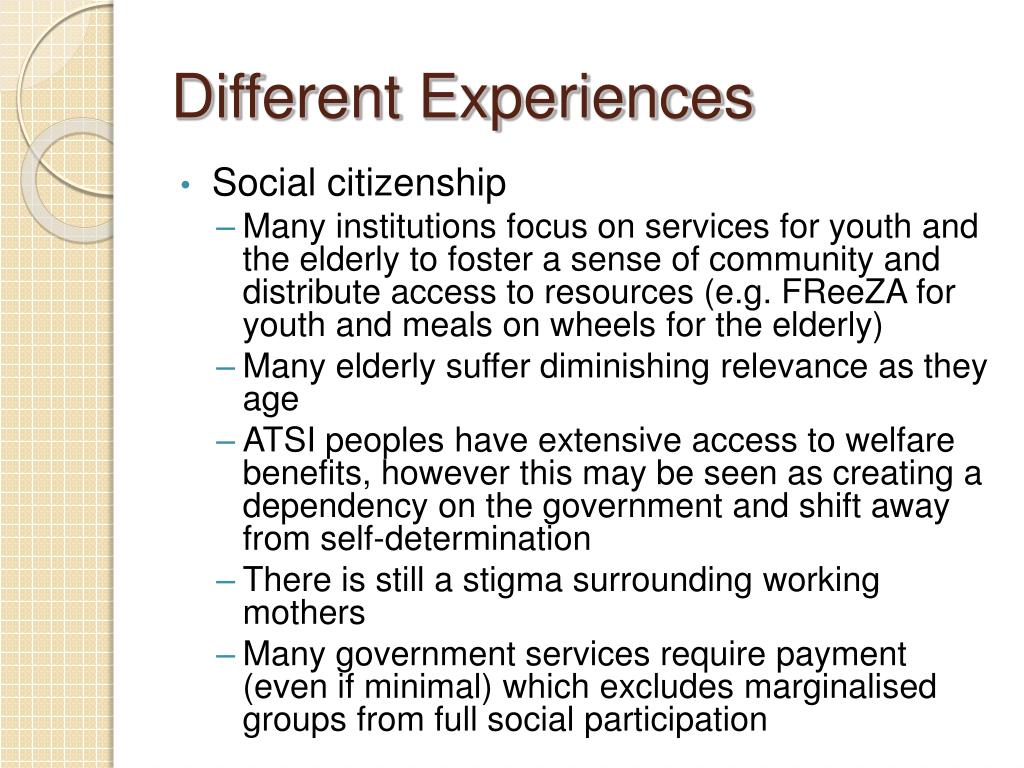 Different Experiences

• Social citizenship
– Many institutions focus on services for youth and the elderly to foster a sense of community and distribute access to resources (e.g. FReeZA for youth and meals on wheels for the elderly)
– Many elderly suffer diminishing relevance as they age
– ATSI peoples have extensive access to welfare benefits, however this may be seen as creating a dependency on the government and shift away from self-determination
– There is still a stigma surrounding working mothers
– Many government services require payment (even if minimal) which excludes marginalised groups from full social participation